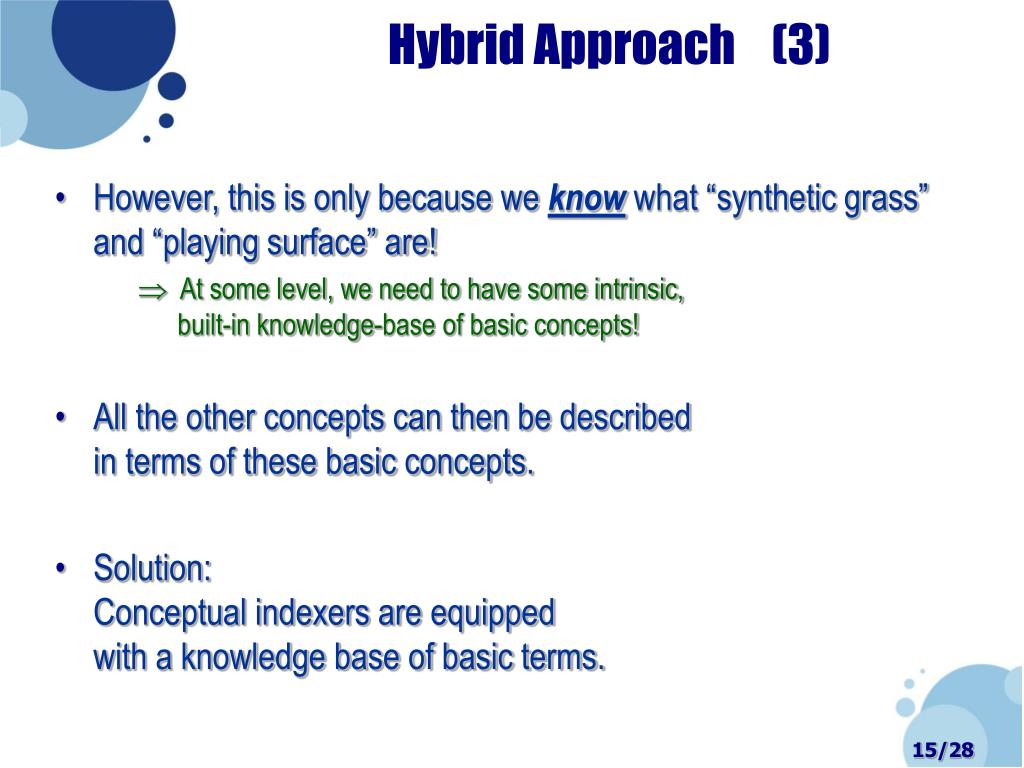 Hybrid Approach (3)

• However, this is only because we know what “synthetic grass” and “playing surface” are!

$\Rightarrow$ At some level, we need to have some intrinsic, built-in knowledge-base of basic concepts!

• All the other concepts can then be described in terms of these basic concepts.

• Solution:
Conceptual indexers are equipped with a knowledge base of basic terms.

15/28